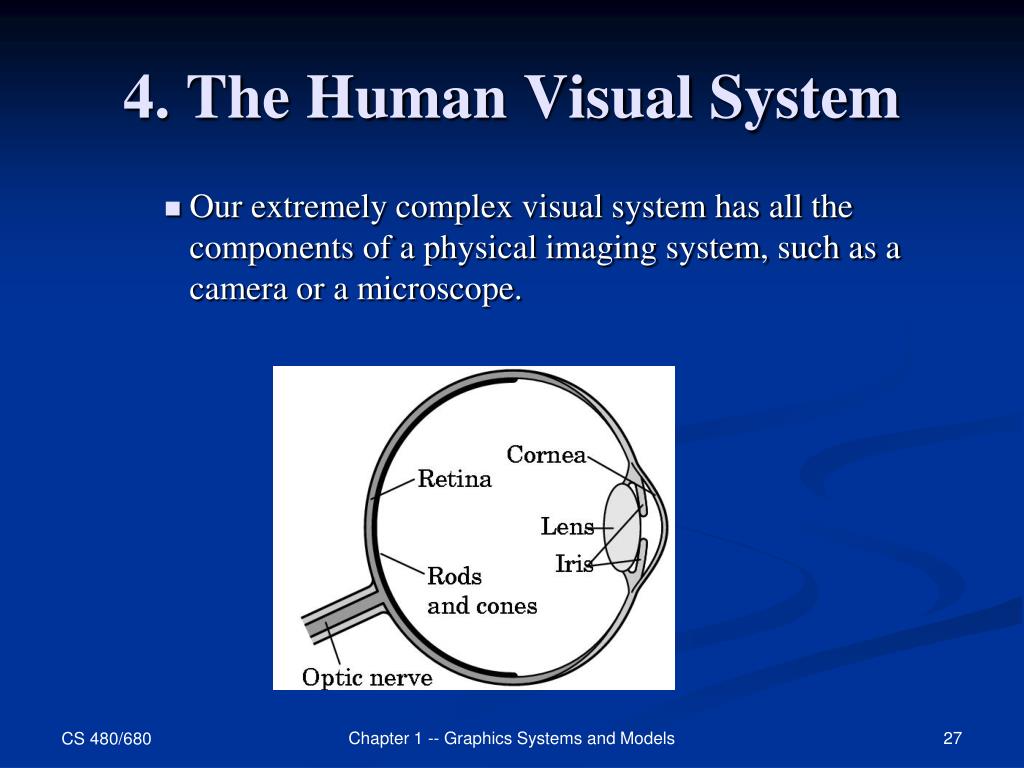 4. The Human Visual System

Our extremely complex visual system has all the components of a physical imaging system, such as a camera or a microscope.

Cornea
Retina
Lens
Iris
Rods and cones
Optic nerve

CS 480/680

Chapter 1 -- Graphics Systems and Models

27